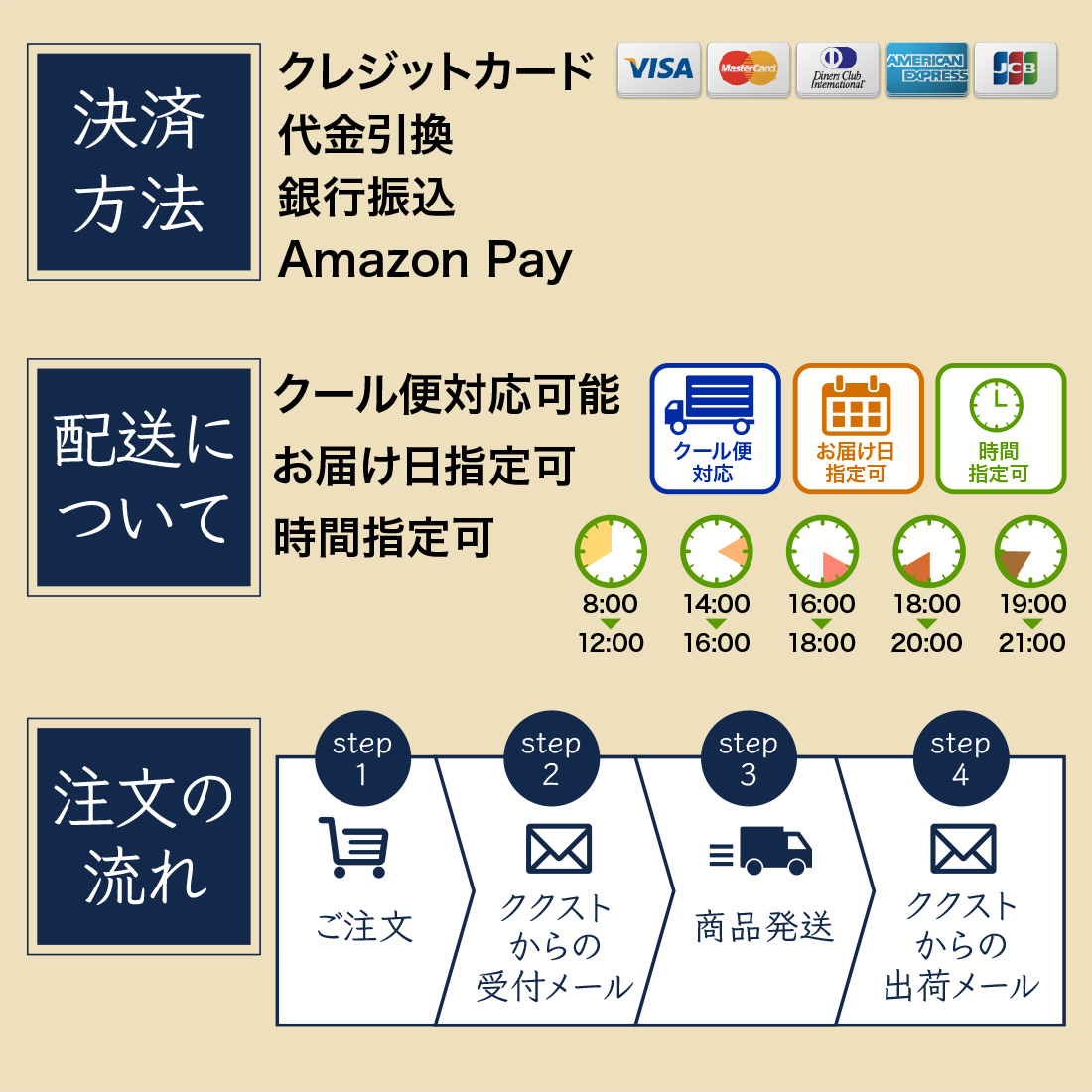 決済方法

クレジットカード
代金引換
銀行振込
Amazon Pay

VISA MasterCard Diners Club International AMERICAN EXPRESS JCB

配送について

クール便対応可能
お届け日指定可
時間指定可

クール便対応
お届け日指定可
時間指定可

8:00 12:00
14:00 16:00
16:00 18:00
18:00 20:00
19:00 21:00

注文の流れ

step 1
ご注文

step 2
ククストからの受付メール

step 3
商品発送

step 4
ククストからの出荷メール